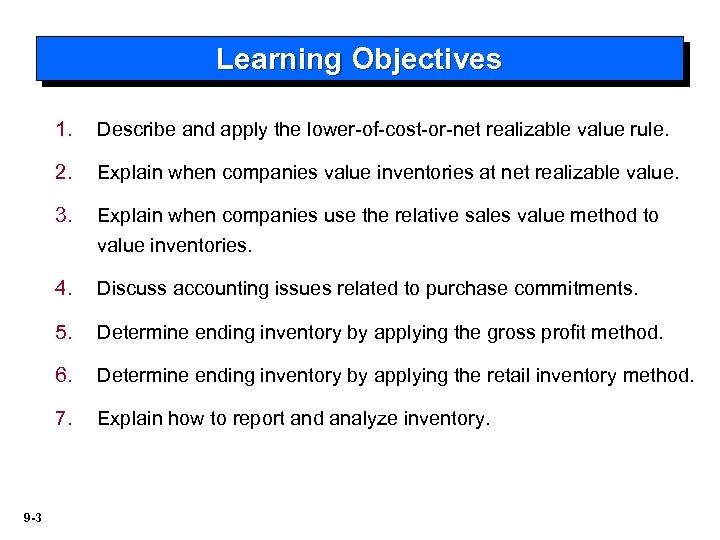 Learning Objectives

1. Describe and apply the lower-of-cost-or-net realizable value rule.

2. Explain when companies value inventories at net realizable value.

3. Explain when companies use the relative sales value method to value inventories.

4. Discuss accounting issues related to purchase commitments.

5. Determine ending inventory by applying the gross profit method.

6. Determine ending inventory by applying the retail inventory method.

7. Explain how to report and analyze inventory.

9-3